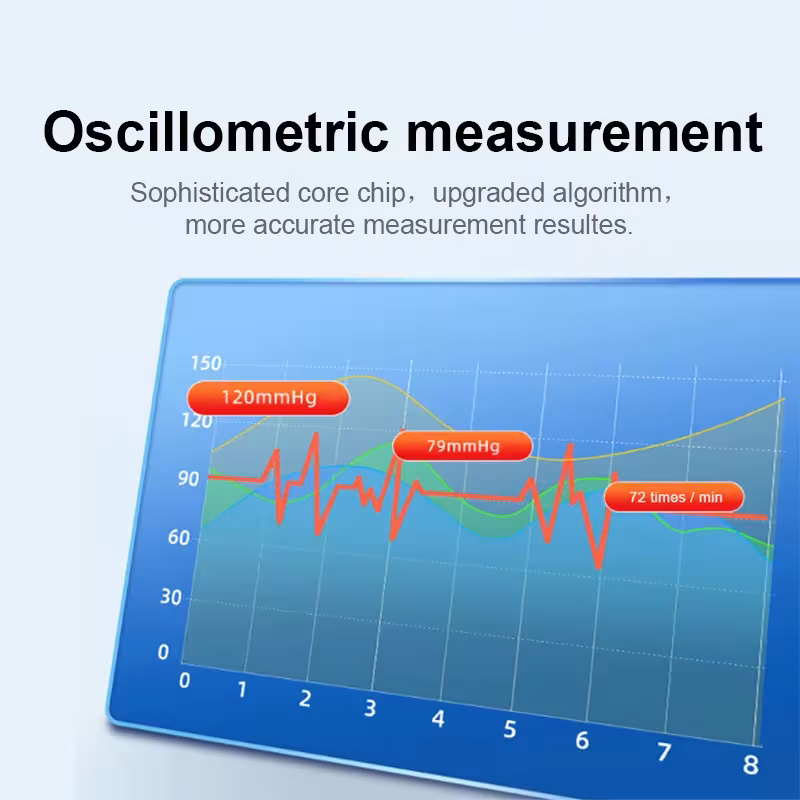 Oscillometric measurement

Sophisticated core chip，upgraded algorithm，more accurate measurement resultes.

150
120
90
60
30
0

120mmHg
79mmHg
72 times / min

0
1
2
3
4
5
6
7
8